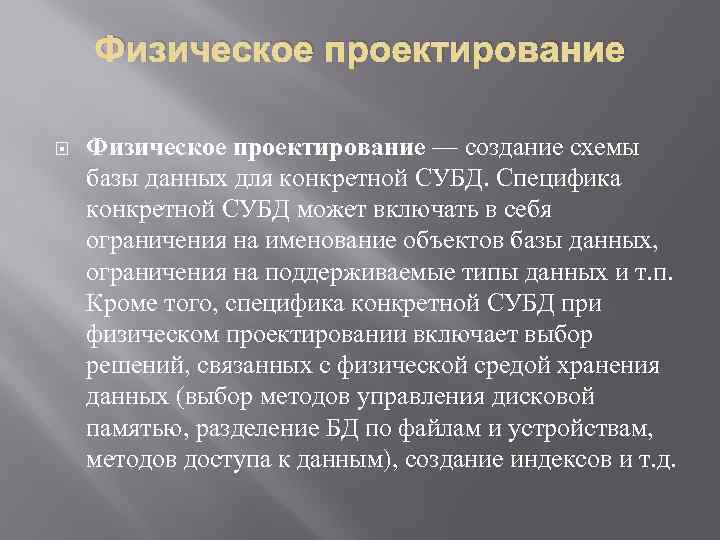 Физическое проектирование

Физическое проектирование — создание схемы базы данных для конкретной СУБД. Специфика конкретной СУБД может включать в себя ограничения на именование объектов базы данных, ограничения на поддерживаемые типы данных и т.п. Кроме того, специфика конкретной СУБД при физическом проектировании включает выбор решений, связанных с физической средой хранения данных (выбор методов управления дисковой памятью, разделение БД по файлам и устройствам, методов доступа к данным), создание индексов и т.д.